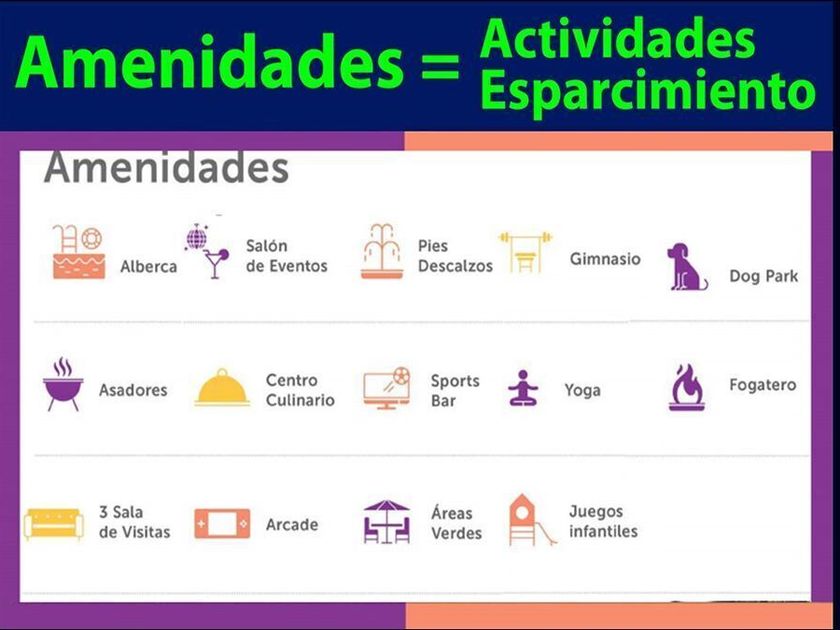 Amenidades = Actividades Esparcimiento

Amenidades

Alberca
Salón de Eventos
Pies Descalzos
Gimnasio
Dog Park

Asadores
Centro Culinario
Sports Bar
Yoga
Fogatero

3 Sala de Visitas
Arcade
Áreas Verdes
Juegos infantiles